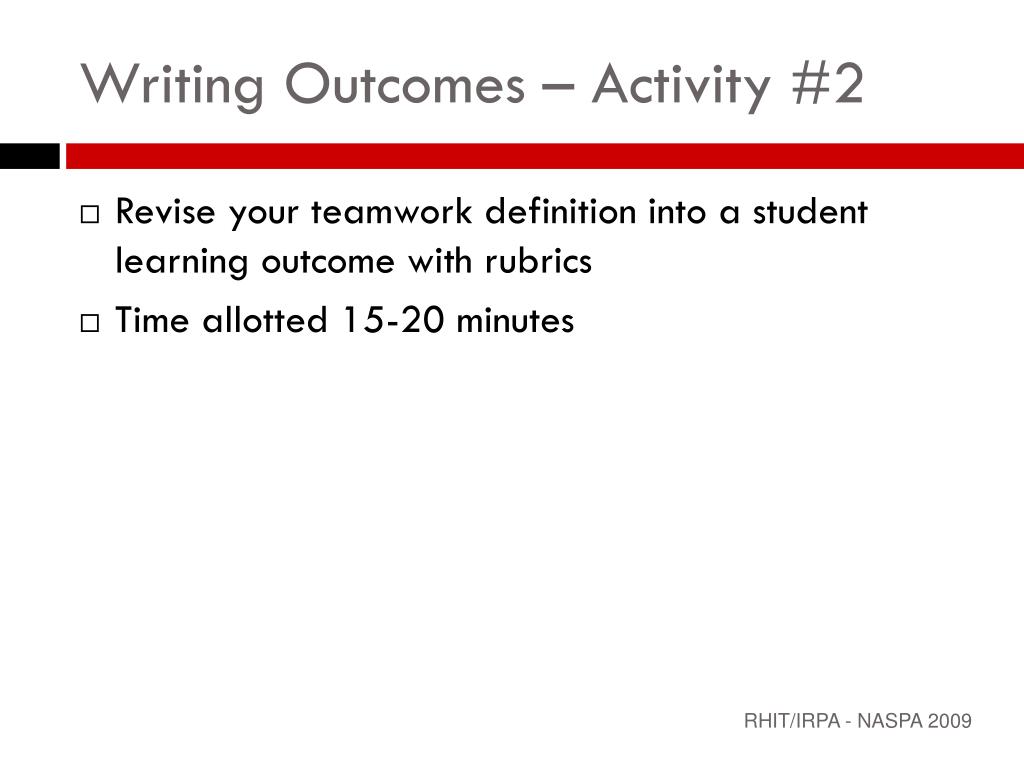 Writing Outcomes – Activity #2

□ Revise your teamwork definition into a student learning outcome with rubrics

□ Time allotted 15-20 minutes

RHIT/IRPA - NASPA 2009